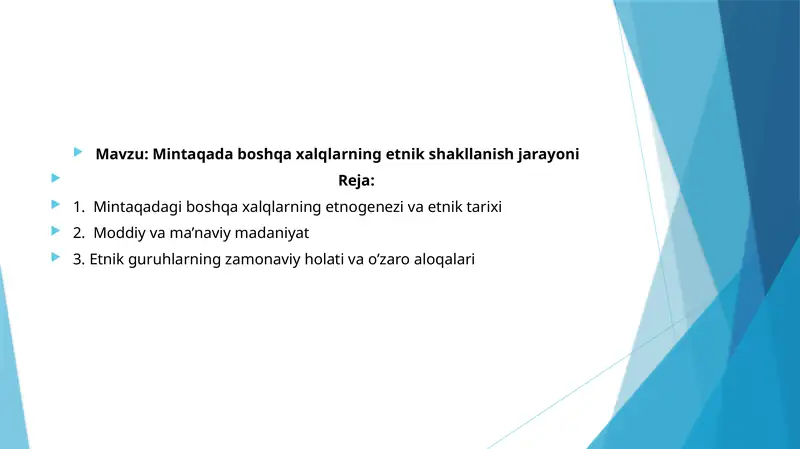 Mavzu: Mintaqada boshqa xalqlarning etnik shakllanish jarayoni

Reja:

1. Mintaqadagi boshqa xalqlarning etnogenezi va etnik tarixi

2. Moddiy va ma’naviy madaniyat

3. Etnik guruhlarning zamonaviy holati va o’zaro aloqalari